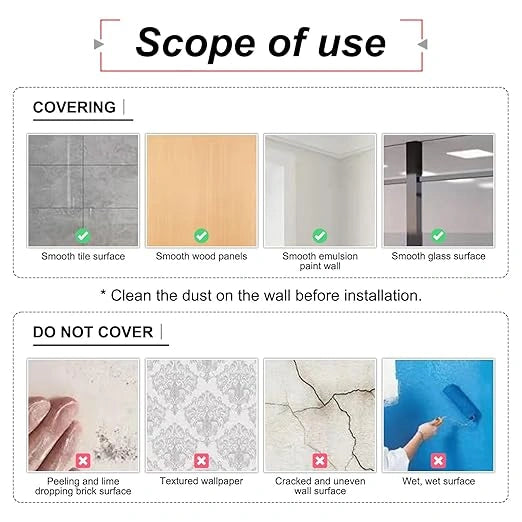 Scope of use

COVERING

Smooth tile surface

Smooth wood panels

Smooth emulsion paint wall

Smooth glass surface

* Clean the dust on the wall before installation.

DO NOT COVER

Peeling and lime dropping brick surface

Textured wallpaper

Cracked and uneven wall surface

Wet, wet surface